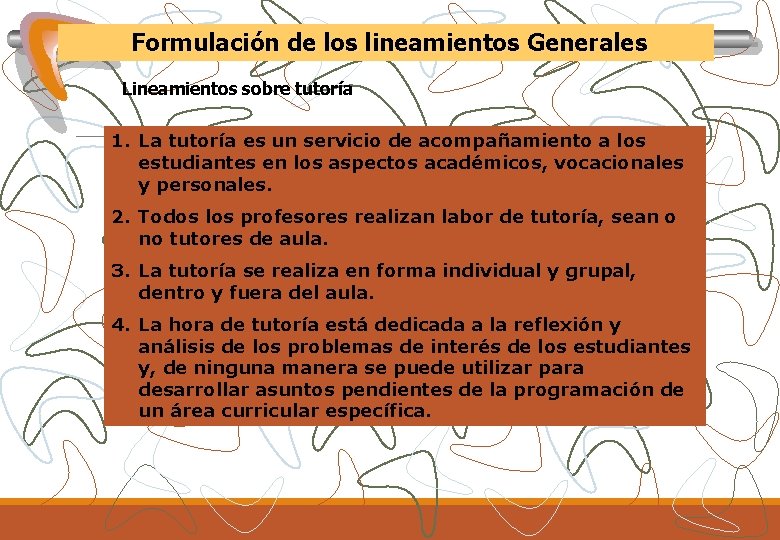 Formulación de los lineamientos Generales

Lineamientos sobre tutoría

1. La tutoría es un servicio de acompañamiento a los estudiantes en los aspectos académicos, vocacionales y personales.

2. Todos los profesores realizan labor de tutoría, sean o no tutores de aula.

3. La tutoría se realiza en forma individual y grupal, dentro y fuera del aula.

4. La hora de tutoría está dedicada a la reflexión y análisis de los problemas de interés de los estudiantes y, de ninguna manera se puede utilizar para desarrollar asuntos pendientes de la programación de un área curricular específica.